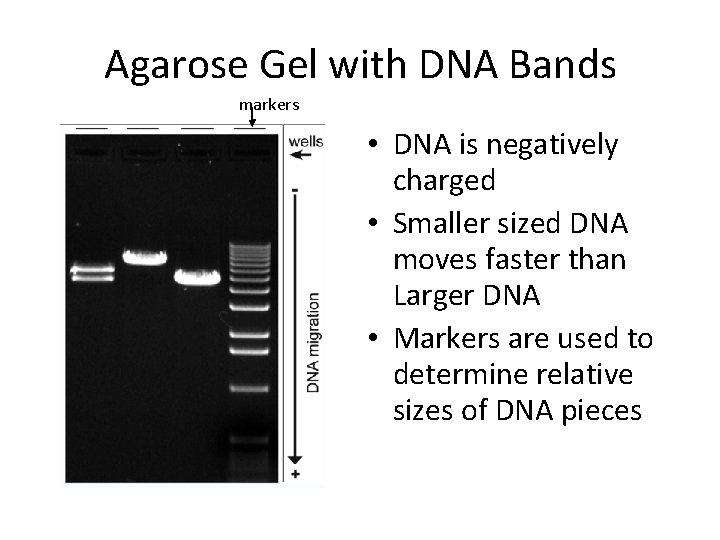 Agarose Gel with DNA Bands

markers

wells

-

DNA migration

+

• DNA is negatively charged
• Smaller sized DNA moves faster than Larger DNA
• Markers are used to determine relative sizes of DNA pieces